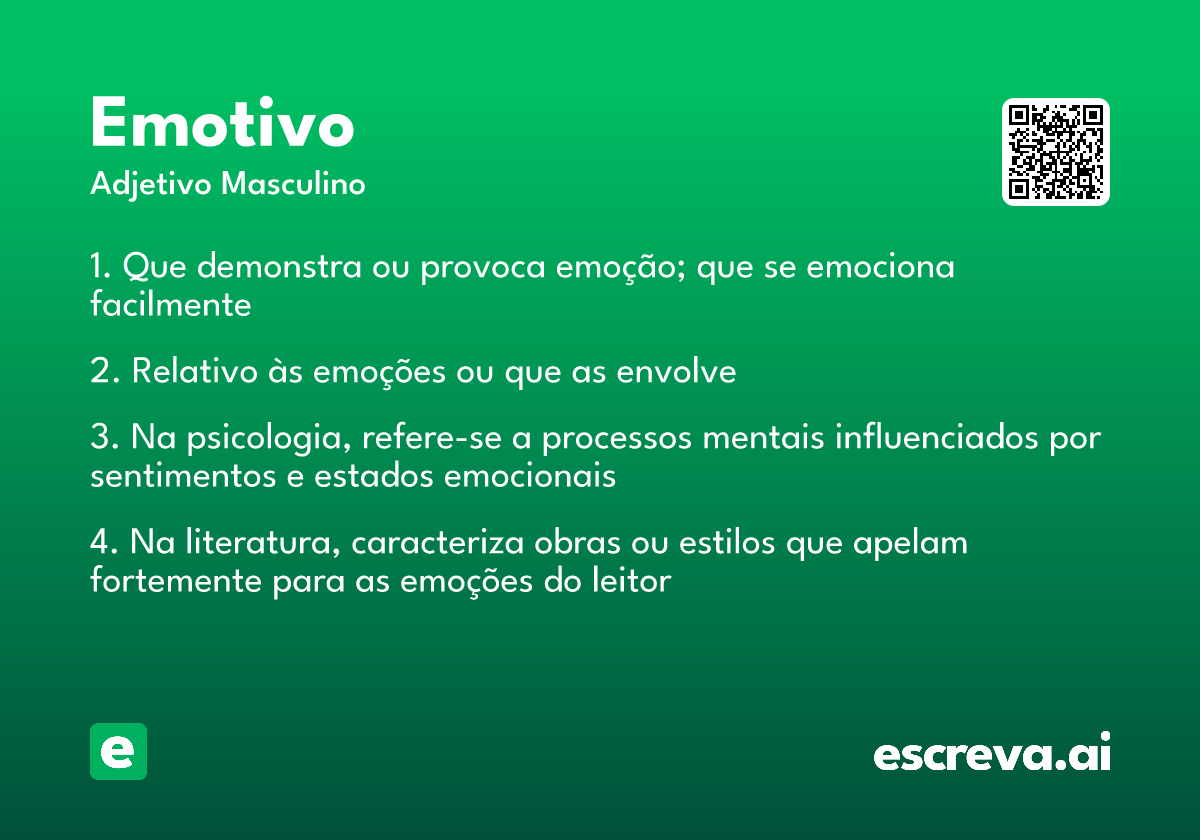 Emotivo
Adjetivo Masculino

1. Que demonstra ou provoca emoção; que se emociona facilmente

2. Relativo às emoções ou que as envolve

3. Na psicologia, refere-se a processos mentais influenciados por sentimentos e estados emocionais

4. Na literatura, caracteriza obras ou estilos que apelam fortemente para as emoções do leitor

e

escreva.ai